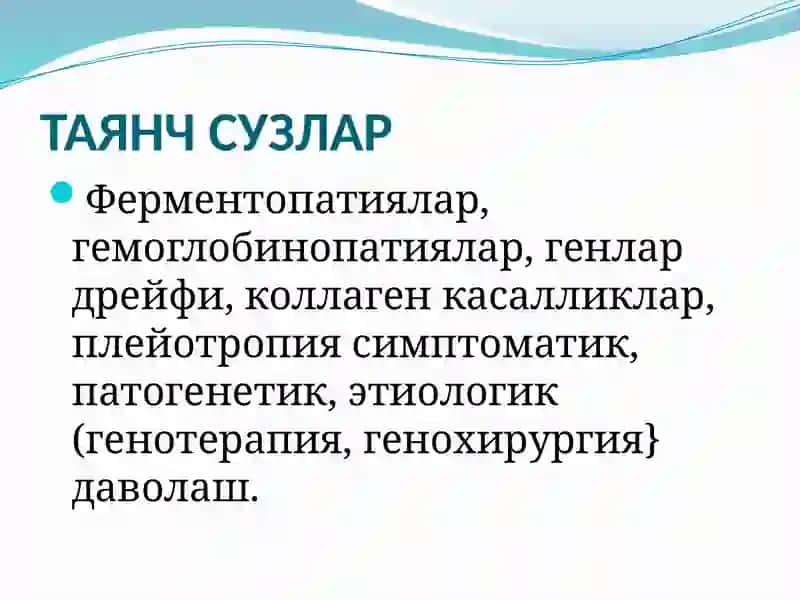 ТАЯНЧ СУЗЛАР

Ферментопатиялар, гемоглобинопатиялар, генлар дрейфи, коллаген касалликлар, плейотропия симптоматик, патогенетик, этиологик (генотерапия, генохирургия} даволаш.